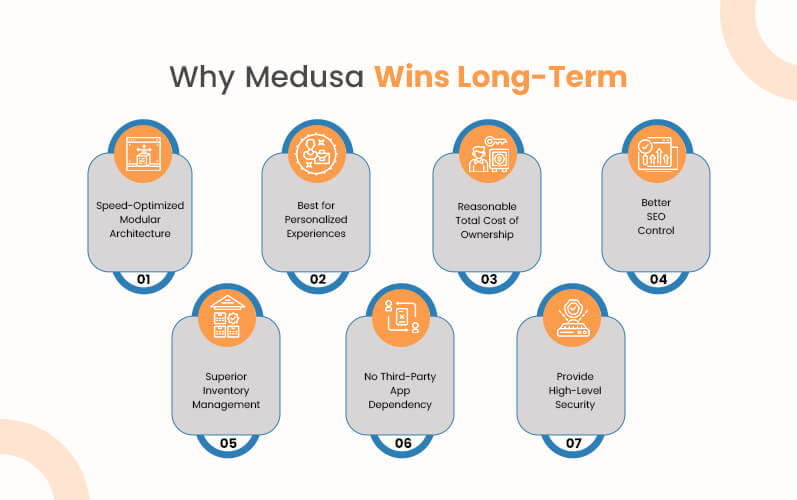 Why Medusa Wins Long-Term

Speed-Optimized Modular Architecture

01

Best for Personalized Experiences

02

Reasonable Total Cost of Ownership

03

Better SEO Control

04

Superior Inventory Management

05

No Third-Party App Dependency

06

Provide High-Level Security

07